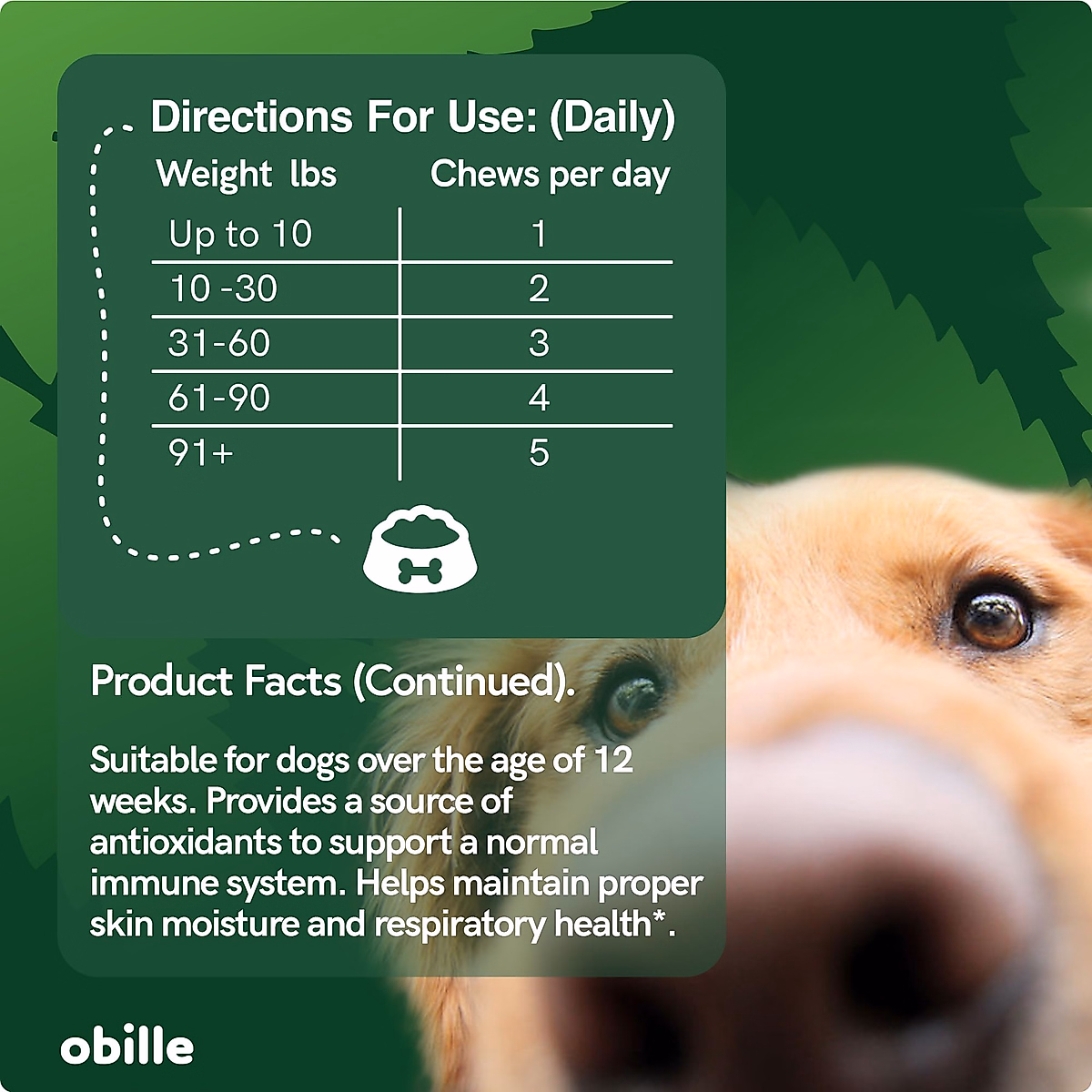 Directions For Use: (Daily)

| Weight lbs | Chews per day |
|---|---|
| Up to 10 | 1 |
| 10 -30 | 2 |
| 31-60 | 3 |
| 61-90 | 4 |
| 91+ | 5 |

Product Facts (Continued).

Suitable for dogs over the age of 12 weeks. Provides a source of antioxidants to support a normal immune system. Helps maintain proper skin moisture and respiratory health*.

obille